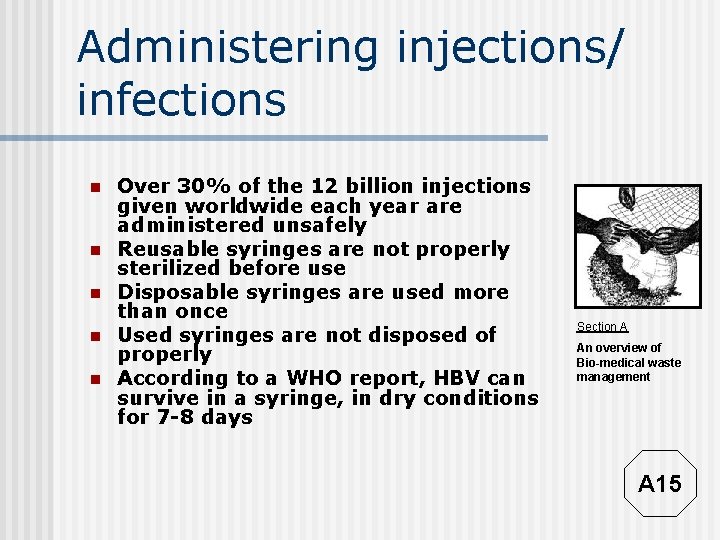 Administering injections/ infections

- Over 30% of the 12 billion injections given worldwide each year are administered unsafely
- Reusable syringes are not properly sterilized before use
- Disposable syringes are used more than once
- Used syringes are not disposed of properly
- According to a WHO report, HBV can survive in a syringe, in dry conditions for 7-8 days

Section A

An overview of Bio-medical waste management

A15